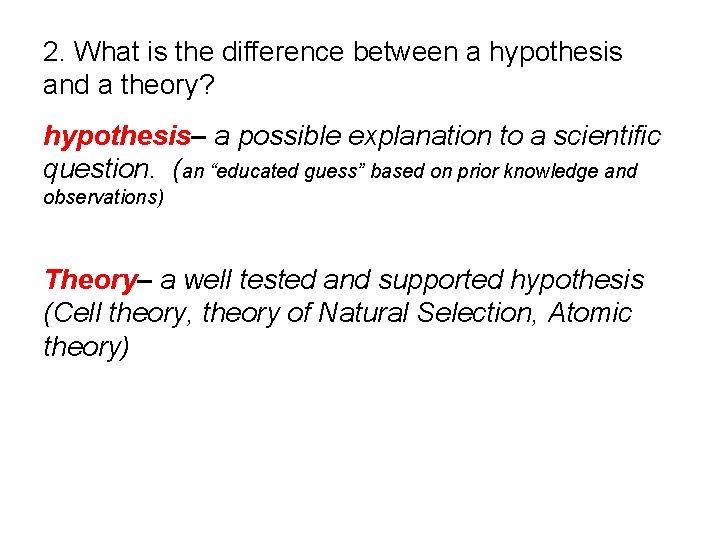 2. What is the difference between a hypothesis and a theory?

hypothesis– a possible explanation to a scientific question. (an “educated guess” based on prior knowledge and observations)

Theory– a well tested and supported hypothesis (Cell theory, theory of Natural Selection, Atomic theory)